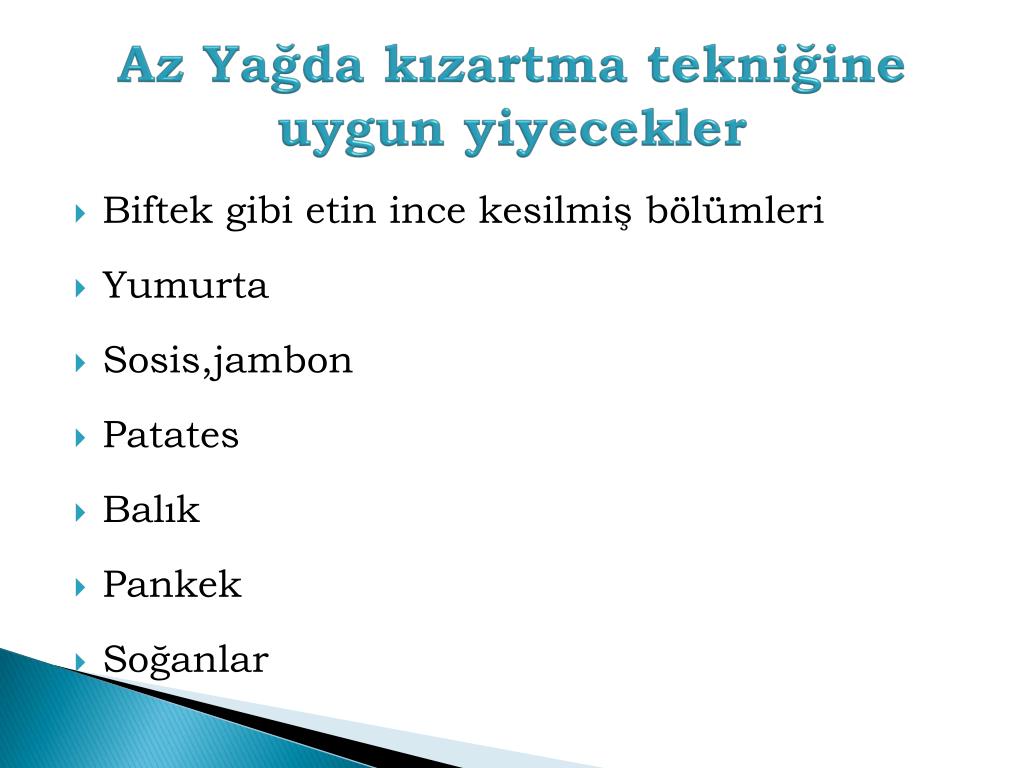 Az Yağda kızartma tekniğine uygun yiyecekler

Biftek gibi etin ince kesilmiş bölümleri

Yumurta

Sosis,jambon

Patates

Balık

Pankek

Soğanlar